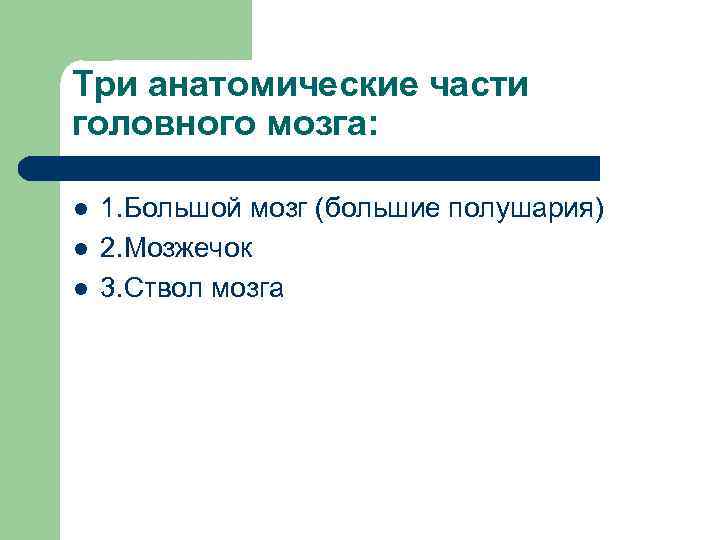 Три анатомические части головного мозга:

- 1.Большой мозг (большие полушария)
- 2.Мозжечок
- 3.Ствол мозга